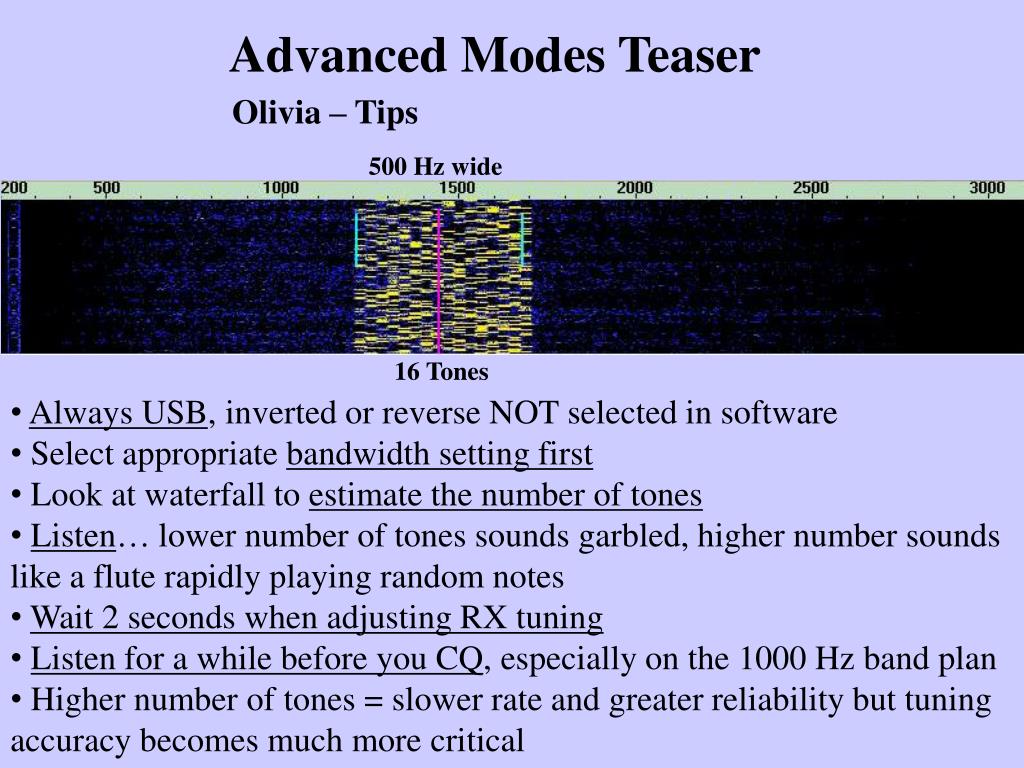 Advanced Modes Teaser

Olivia – Tips

500 Hz wide

200 500 1000 1500 2000 2500 3000

16 Tones

• Always USB, inverted or reverse NOT selected in software
• Select appropriate bandwidth setting first
• Look at waterfall to estimate the number of tones
• Listen… lower number of tones sounds garbled, higher number sounds like a flute rapidly playing random notes
• Wait 2 seconds when adjusting RX tuning
• Listen for a while before you CQ, especially on the 1000 Hz band plan
• Higher number of tones = slower rate and greater reliability but tuning accuracy becomes much more critical